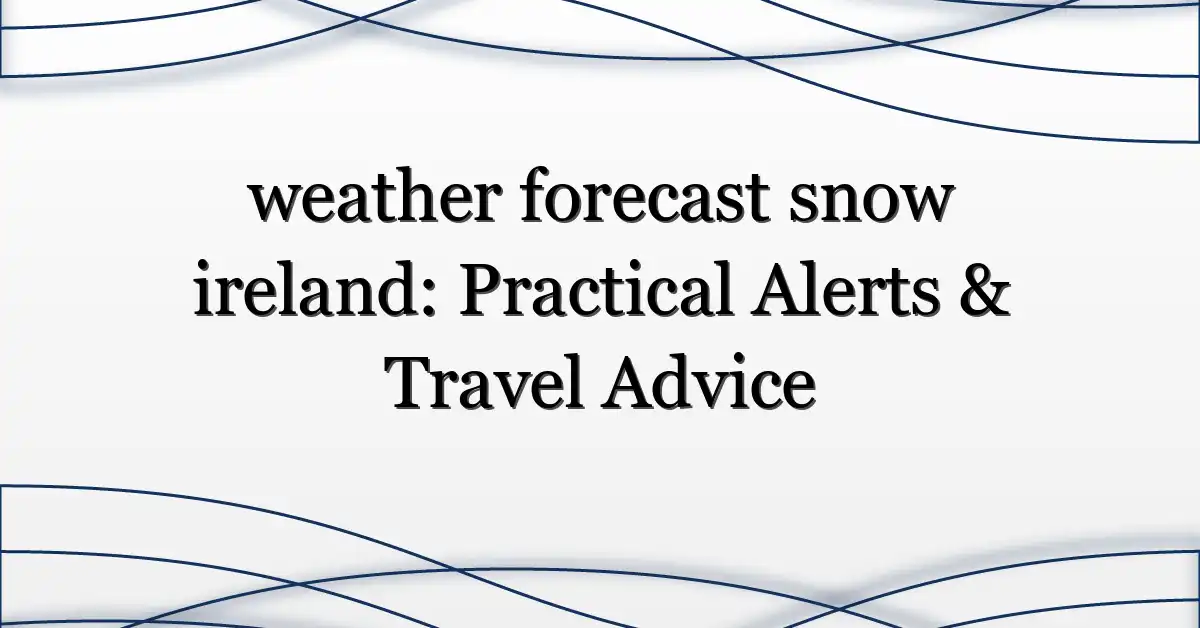 weather forecast snow ireland: Practical Alerts & Travel Advice